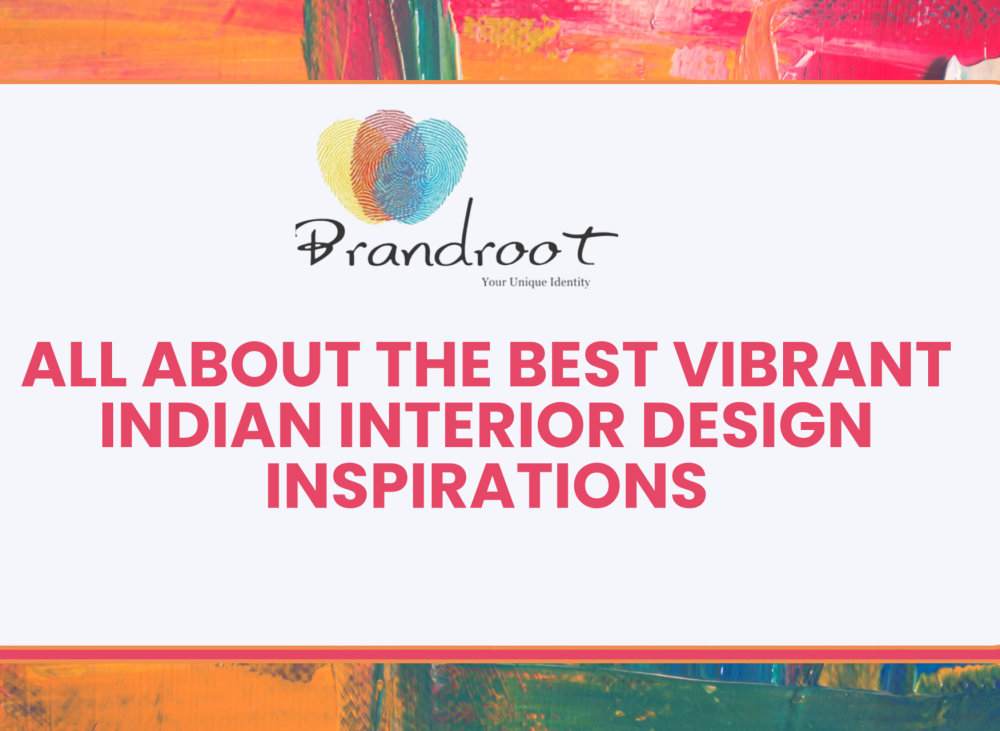 Brandroot
Your Unique Identity

ALL ABOUT THE BEST VIBRANT INDIAN INTERIOR DESIGN INSPIRATIONS